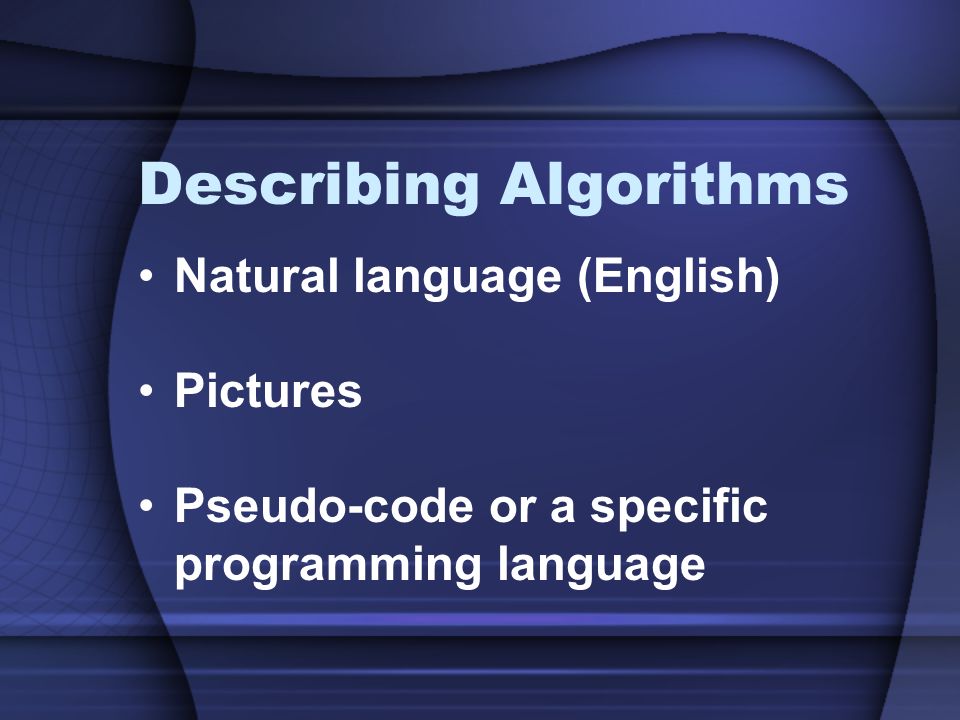 Describing Algorithms

• Natural language (English)

• Pictures

• Pseudo-code or a specific programming language